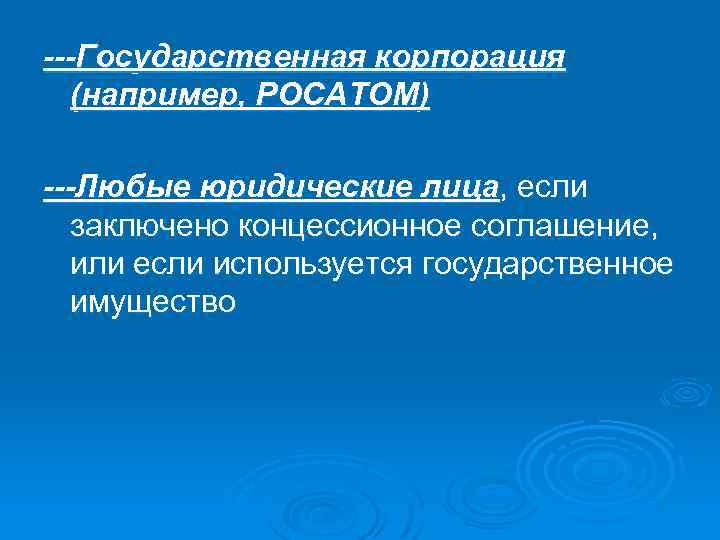 ---Государственная корпорация (например, РОСАТОМ)

---Любые юридические лица, если заключено концессионное соглашение, или если используется государственное имущество